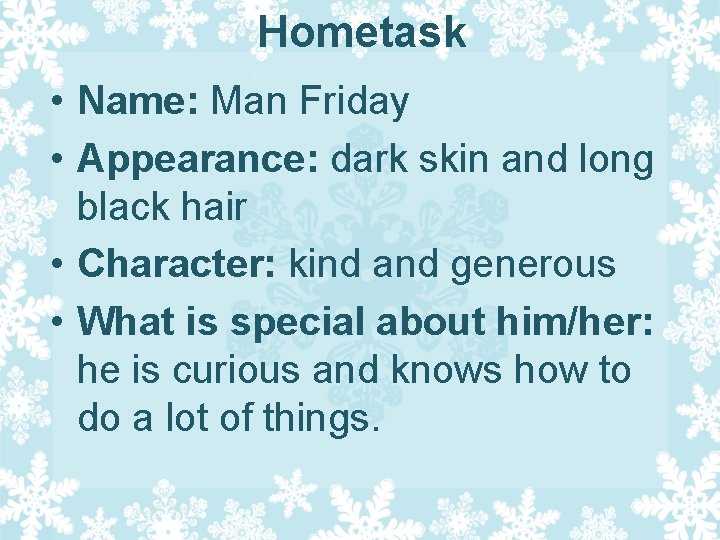 Hometask

• Name: Man Friday
• Appearance: dark skin and long black hair
• Character: kind and generous
• What is special about him/her: he is curious and knows how to do a lot of things.